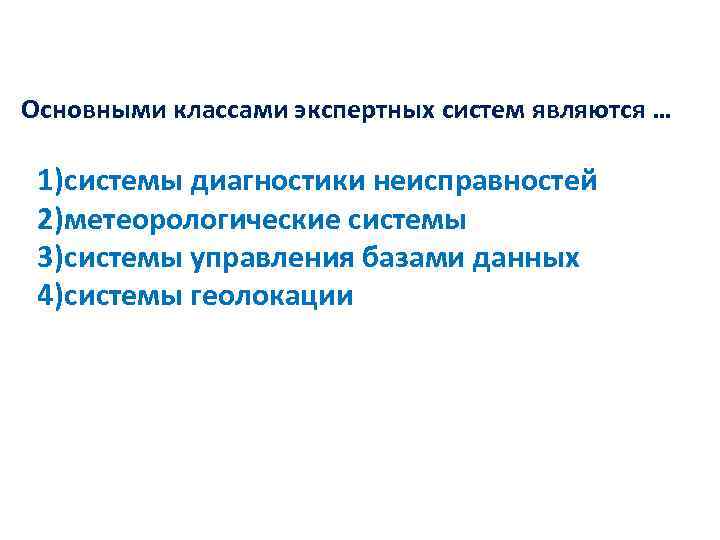 Основными классами экспертных систем являются …

1)системы диагностики неисправностей
2)метеорологические системы
3)системы управления базами данных
4)системы геолокации